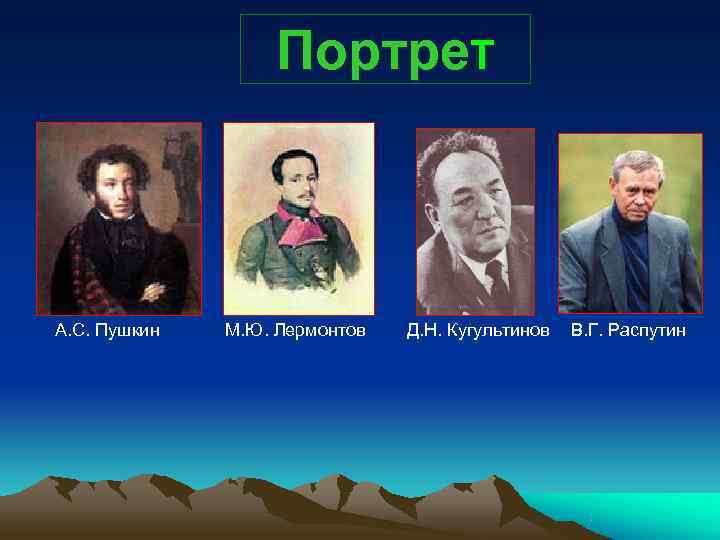 Портрет

А.С. Пушкин

М.Ю. Лермонтов

Д.Н. Кугультинов

В.Г. Распутин